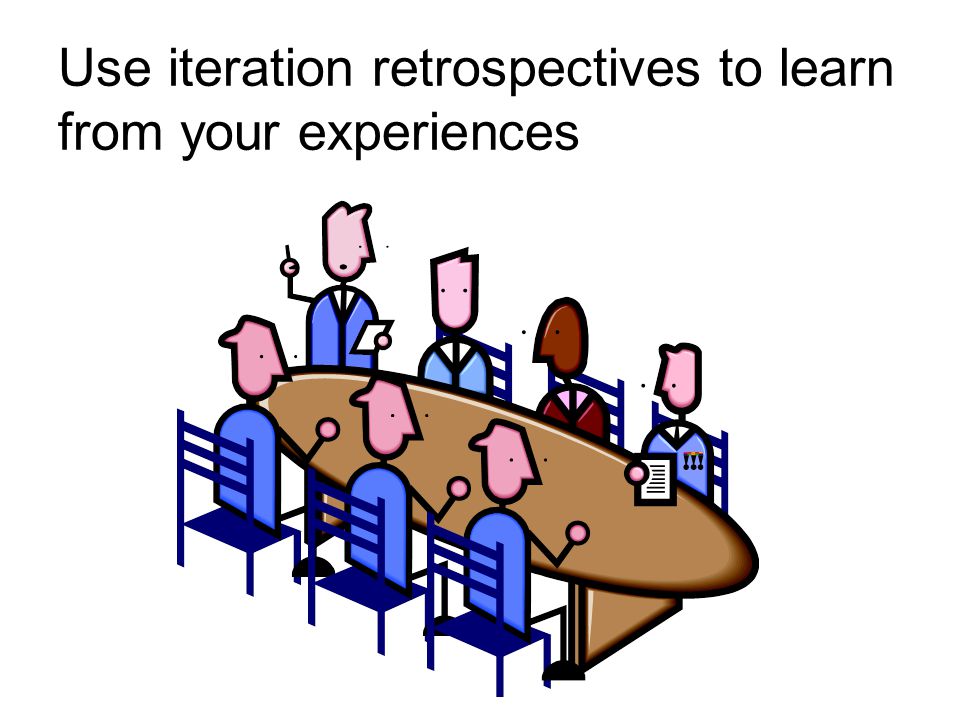 Use iteration retrospectives to learn from your experiences